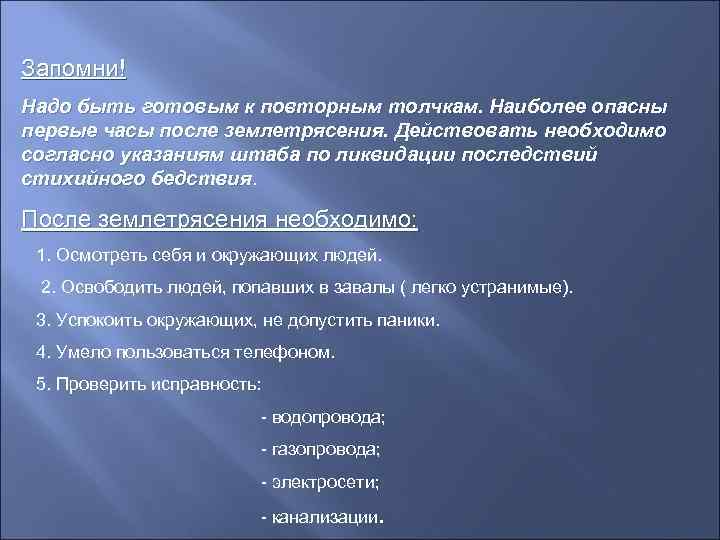 Запомни!

Надо быть готовым к повторным толчкам. Наиболее опасны первые часы после землетрясения. Действовать необходимо согласно указаниям штаба по ликвидации последствий стихийного бедствия.

После землетрясения необходимо:

1. Осмотреть себя и окружающих людей.

2. Освободить людей, попавших в завалы ( легко устранимые).

3. Успокоить окружающих, не допустить паники.

4. Умело пользоваться телефоном.

5. Проверить исправность:

- водопровода;

- газопровода;

- электросети;

- канализации.